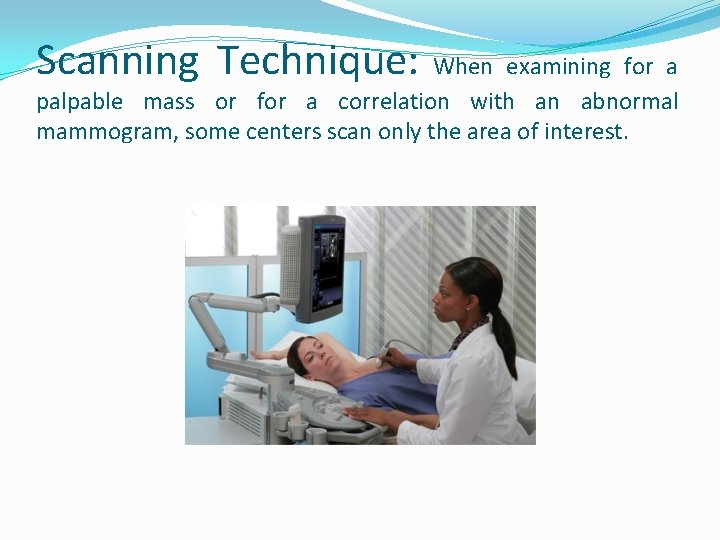 Scanning Technique: When examining for a palpable mass or for a correlation with an abnormal mammogram, some centers scan only the area of interest.